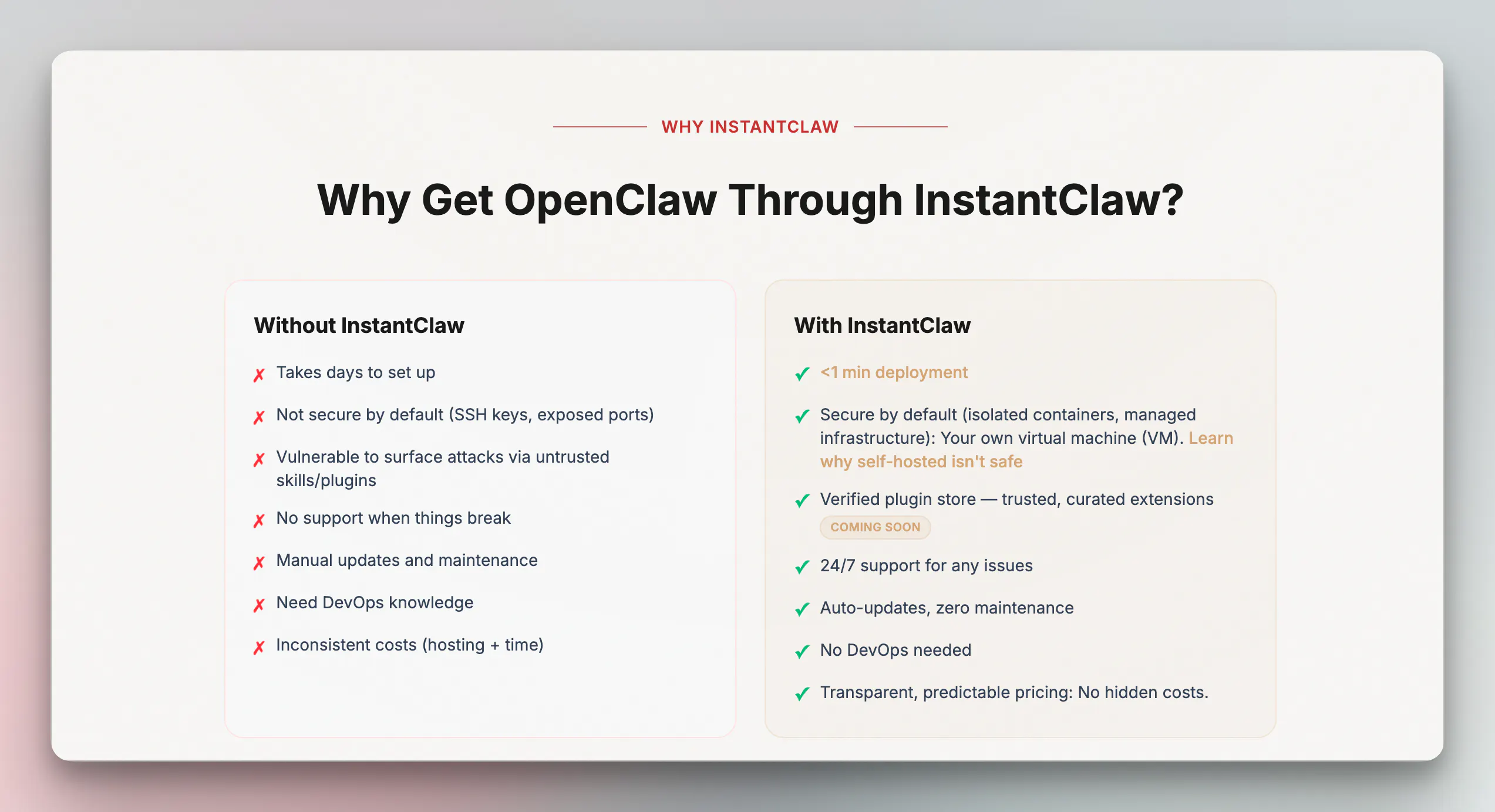 WHY INSTANTCLAW

Why Get OpenClaw Through InstantClaw?

Without InstantClaw

✗ Takes days to set up

✗ Not secure by default (SSH keys, exposed ports)

✗ Vulnerable to surface attacks via untrusted skills/plugins

✗ No support when things break

✗ Manual updates and maintenance

✗ Need DevOps knowledge

✗ Inconsistent costs (hosting + time)

With InstantClaw

✓ <1 min deployment

✓ Secure by default (isolated containers, managed infrastructure): Your own virtual machine (VM). Learn why self-hosted isn't safe

✓ Verified plugin store — trusted, curated extensions COMING SOON

✓ 24/7 support for any issues

✓ Auto-updates, zero maintenance

✓ No DevOps needed

✓ Transparent, predictable pricing: No hidden costs.